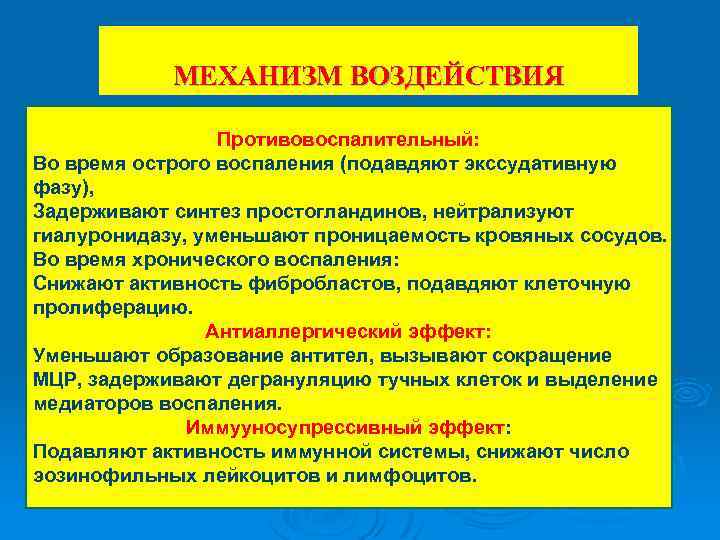 МЕХАНИЗМ ВОЗДЕЙСТВИЯ

Противовоспалительный:
Во время острого воспаления (подавдяют экссудативную фазу),
Задерживают синтез простогландинов, нейтрализуют гиалуронидазу, уменьшают проницаемость кровяных сосудов.
Во время хронического воспаления:
Снижают активность фибробластов, подавдяют клеточную пролиферацию.

Антиаллергический эффект:
Уменьшают образование антител, вызывают сокращение МЦР, задерживают дегрануляцию тучных клеток и выделение медиаторов воспаления.

Иммууносупрессивный эффект:
Подавляют активность иммунной системы, снижают число эозинофильных лейкоцитов и лимфоцитов.